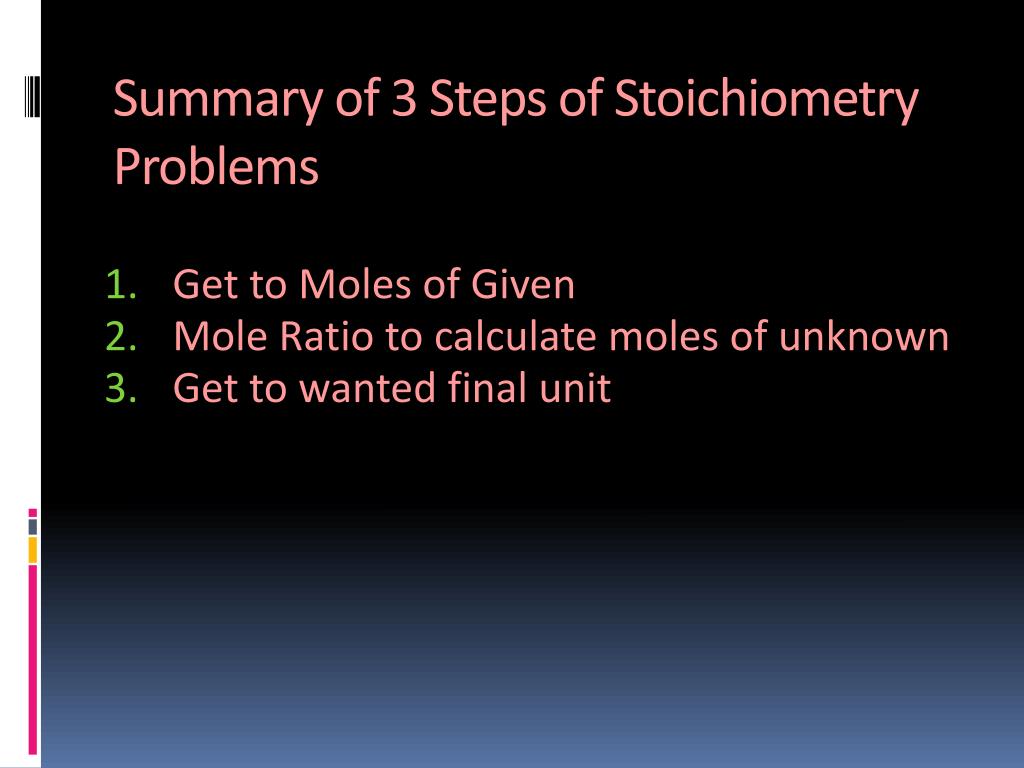 Summary of 3 Steps of Stoichiometry Problems

1. Get to Moles of Given
2. Mole Ratio to calculate moles of unknown
3. Get to wanted final unit